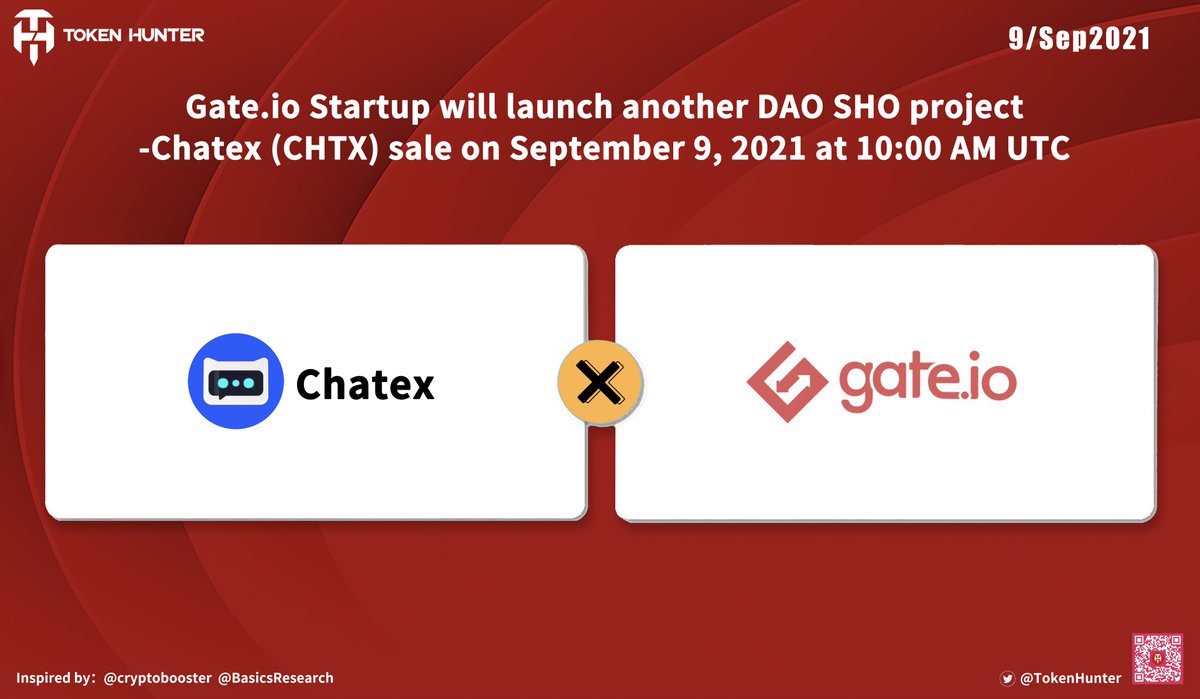 TOKEN HUNTER

9/Sep2021

Gate.io Startup will launch another DAO SHO project -Chatex (CHTX) sale on September 9, 2021 at 10:00 AM UTC

Chatex

gate.io

Inspired by: @cryptobooster @BasicsResearch

@TokenHunter